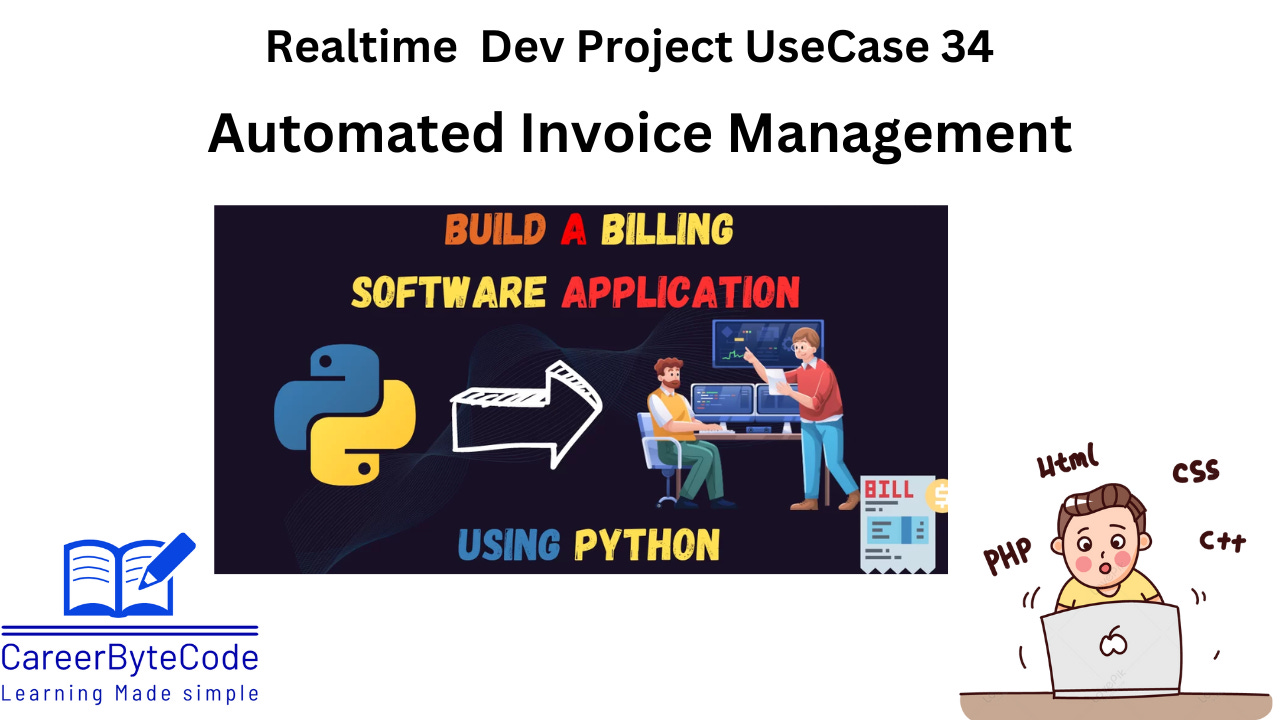 Realtime Dev Project UseCase 34

Automated Invoice Management

BUILD A BILLING SOFTWARE APPLICATION

USING PYTHON

BILL

Html
CSS
PHP
C++

CareerByteCode
Learning Made simple